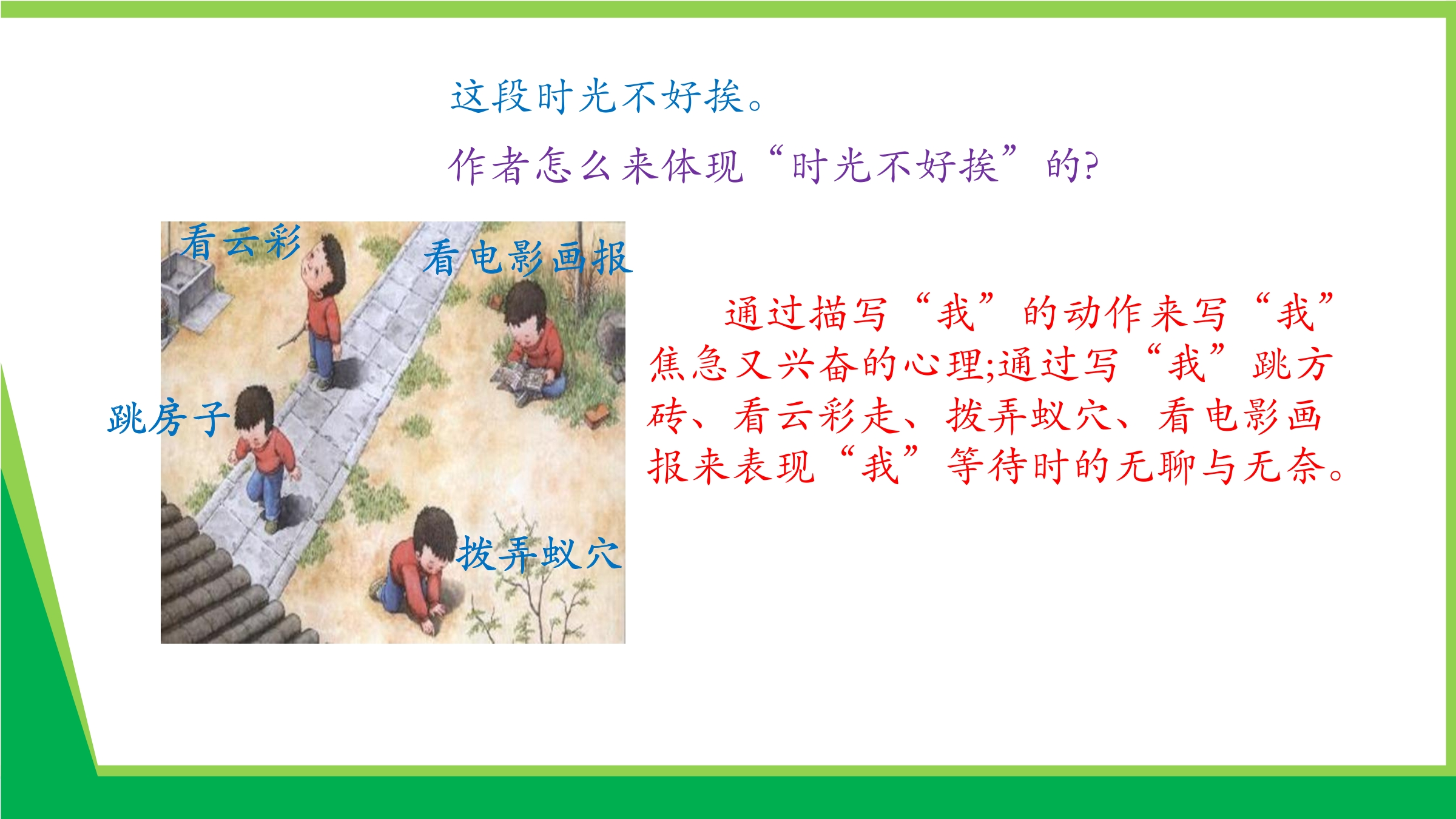 这段时光不好挨。

作者怎么来体现“时光不好挨”的?

看云彩

看电影画报

跳房子

拨弄蚁穴

通过描写“我”的动作来写“我”焦急又兴奋的心理;通过写“我”跳方砖、看云彩走、拨弄蚁穴、看电影画报来表现“我”等待时的无聊与无奈。